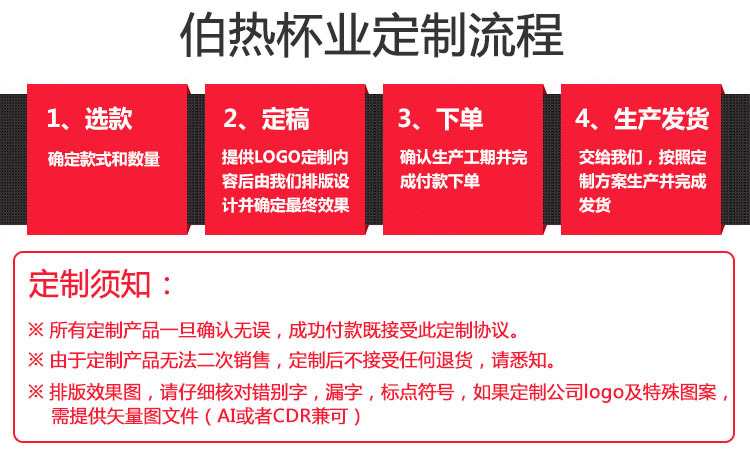 伯热杯业定制流程

1、选款
确定款式和数量

2、定稿
提供LOGO定制内容后由我们排版设计并确定最终效果

3、下单
确认生产工期并完成付款下单

4、生产发货
交给我们，按照定制方案生产并完成发货

定制须知：

※ 所有定制产品一旦确认无误，成功付款既接受此定制协议。

※ 由于定制产品无法二次销售，定制后不接受任何退货，请悉知。

※ 排版效果图，请仔细核对错别字，漏字，标点符号，如果定制公司logo及特殊图案，需提供矢量图文件（AI或者CDR兼可）